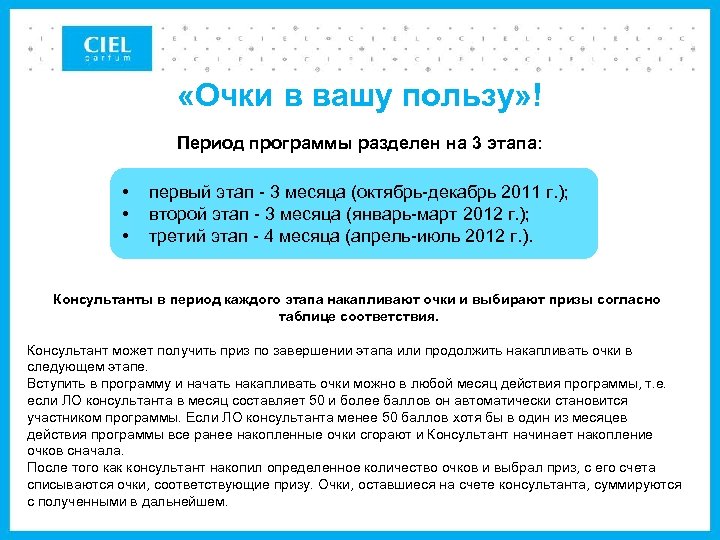 CIEL
parfum

«Очки в вашу пользу»!

Период программы разделен на 3 этапа:

• первый этап - 3 месяца (октябрь-декабрь 2011 г.);
• второй этап - 3 месяца (январь-март 2012 г.);
• третий этап - 4 месяца (апрель-июль 2012 г.).

Консультанты в период каждого этапа накапливают очки и выбирают призы согласно таблице соответствия.

Консультант может получить приз по завершении этапа или продолжить накапливать очки в следующем этапе.
Вступить в программу и начать накапливать очки можно в любой месяц действия программы, т.е. если ЛО консультанта в месяц составляет 50 и более баллов он автоматически становится участником программы. Если ЛО консультанта менее 50 баллов хотя бы в один из месяцев действия программы все ранее накопленные очки сгорают и Консультант начинает накопление очков сначала.
После того как консультант накопил определенное количество очков и выбрал приз, с его счета списываются очки, соответствующие призу. Очки, оставшиеся на счете консультанта, суммируются с полученными в дальнейшем.